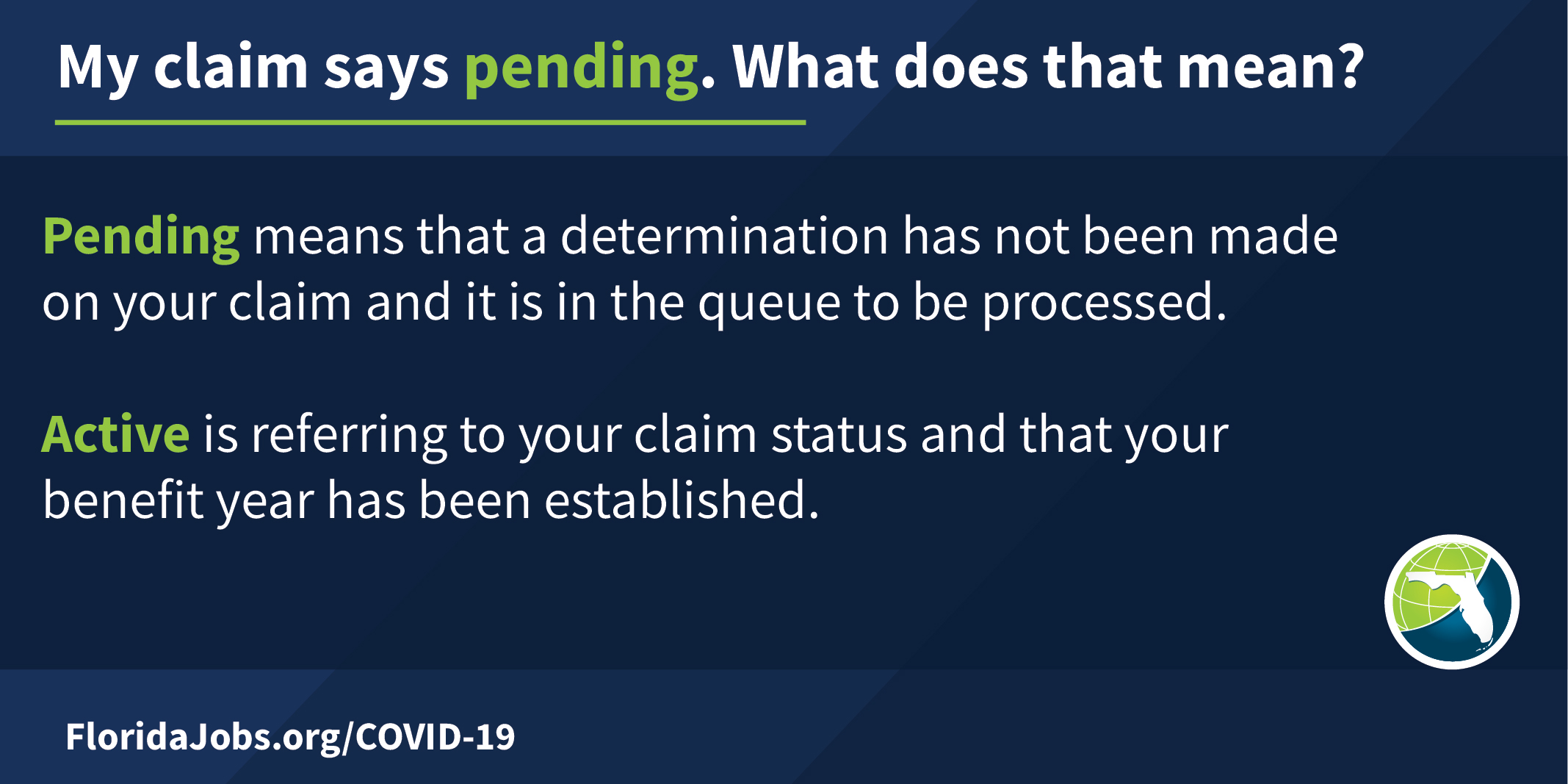 My claim says pending. What does that mean?

Pending means that a determination has not been made on your claim and it is in the queue to be processed.

Active is referring to your claim status and that your benefit year has been established.

FloridaJobs.org/COVID-19